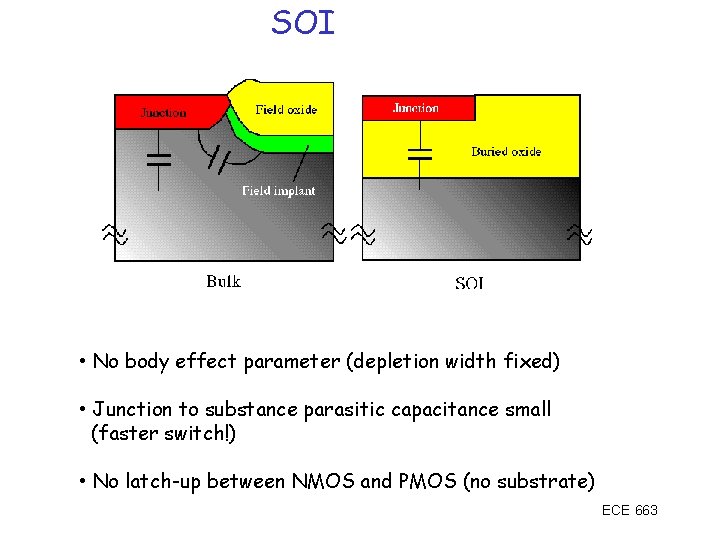 SOI

Junction

Field oxide

Field implant

Bulk

Junction

Buried oxide

SOI

• No body effect parameter (depletion width fixed)

• Junction to substance parasitic capacitance small (faster switch!)

• No latch-up between NMOS and PMOS (no substrate)

ECE 663